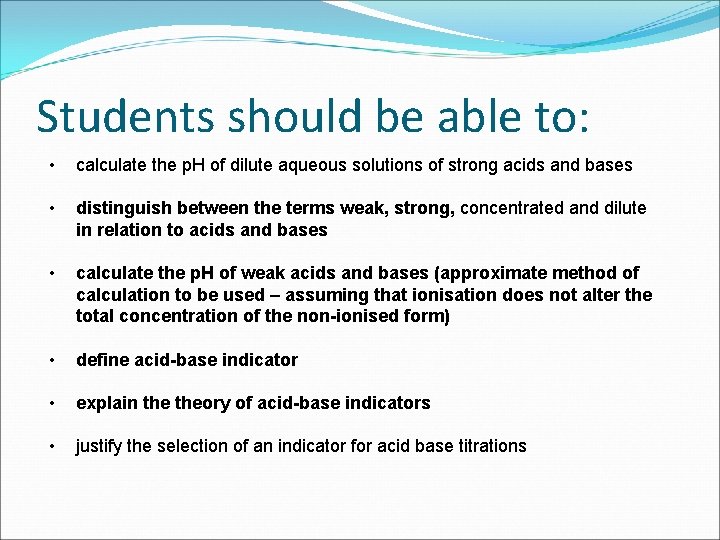 Students should be able to:

• calculate the pH of dilute aqueous solutions of strong acids and bases

• distinguish between the terms weak, strong, concentrated and dilute in relation to acids and bases

• calculate the pH of weak acids and bases (approximate method of calculation to be used – assuming that ionisation does not alter the total concentration of the non-ionised form)

• define acid-base indicator

• explain the theory of acid-base indicators

• justify the selection of an indicator for acid base titrations